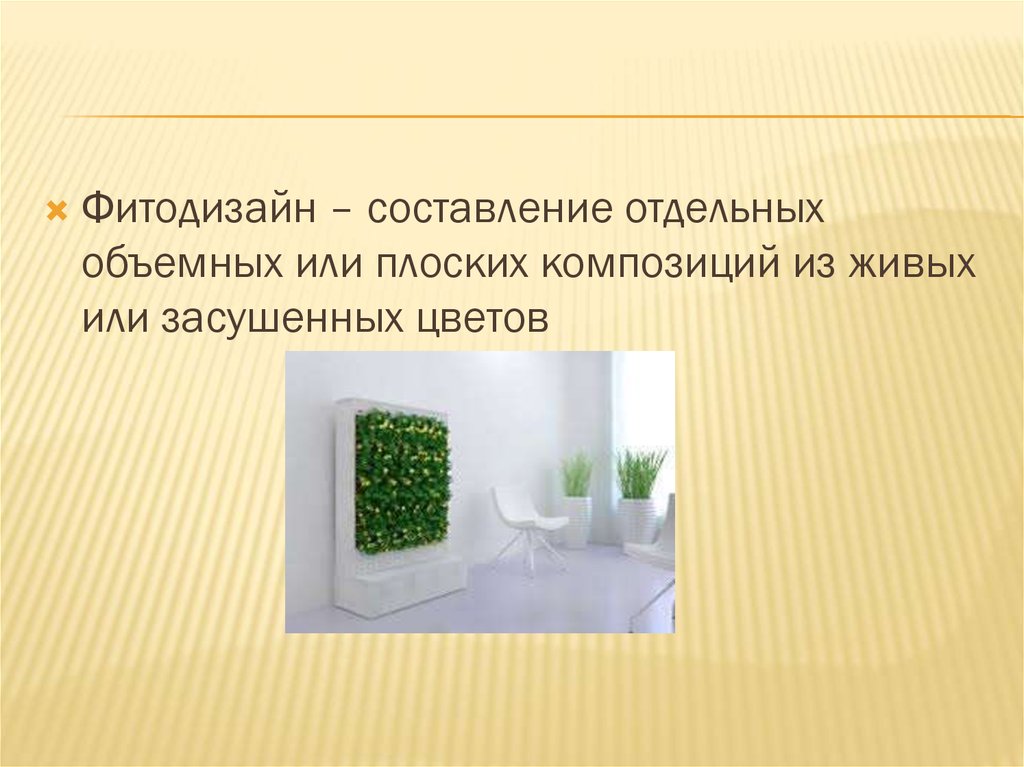 Фитодизайн – составление отдельных объемных или плоских композиций из живых или засушенных цветов